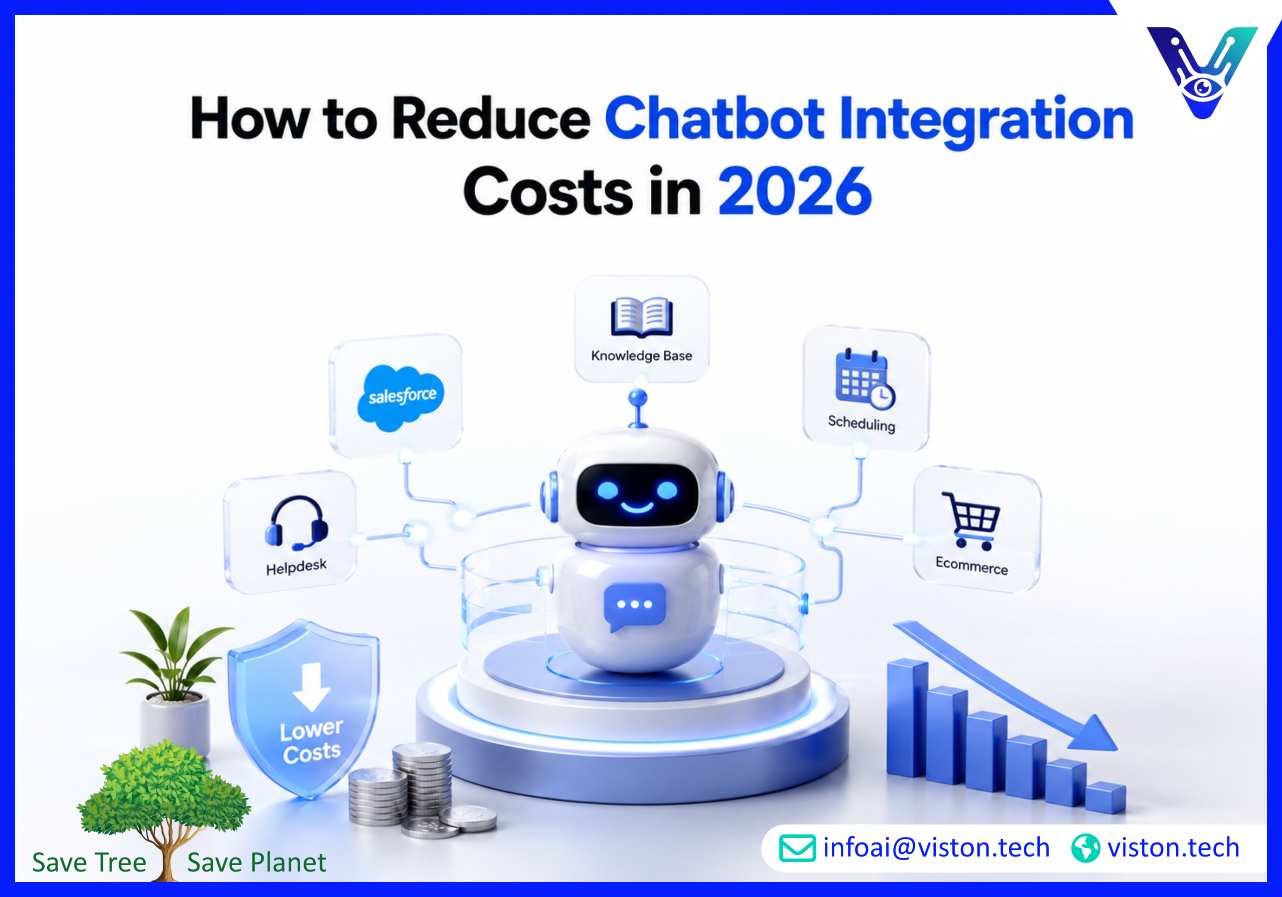 How to Reduce Chatbot Integration Costs in 2026

Knowledge Base

salesforce

Scheduling

Helpdesk

Ecommerce

Lower Costs

Save Tree Save Planet

infoai@viston.tech viston.tech